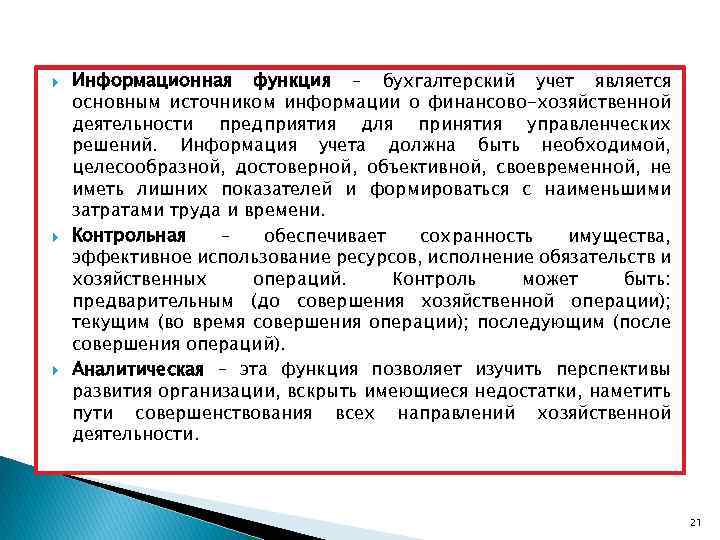 Информационная функция – бухгалтерский учет является основным источником информации о финансово-хозяйственной деятельности предприятия для принятия управленческих решений. Информация учета должна быть необходимой, целесообразной, достоверной, объективной, своевременной, не иметь лишних показателей и формироваться с наименьшими затратами труда и времени.

Контрольная – обеспечивает сохранность имущества, эффективное использование ресурсов, исполнение обязательств и хозяйственных операций. Контроль может быть: предварительным (до совершения хозяйственной операции); текущим (во время совершения операции); последующим (после совершения операций).

Аналитическая – эта функция позволяет изучить перспективы развития организации, вскрыть имеющиеся недостатки, наметить пути совершенствования всех направлений хозяйственной деятельности.

21